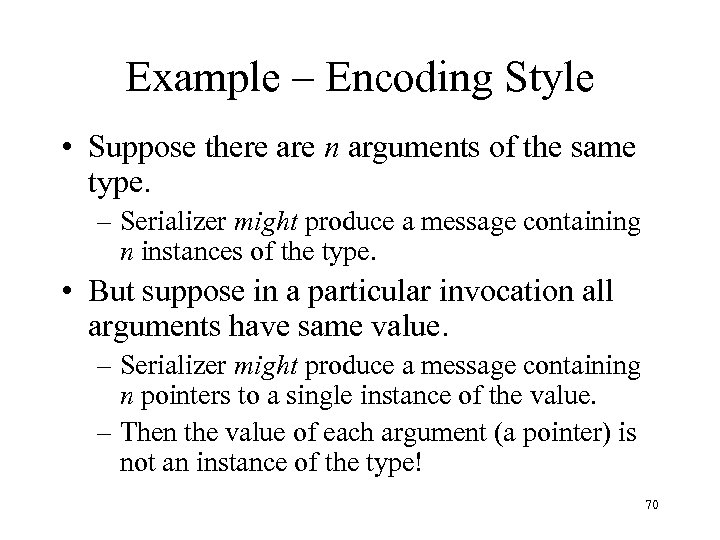 Example – Encoding Style

• Suppose there are n arguments of the same type.
 – Serializer might produce a message containing n instances of the type.
• But suppose in a particular invocation all arguments have same value.
 – Serializer might produce a message containing n pointers to a single instance of the value.
 – Then the value of each argument (a pointer) is not an instance of the type!

70